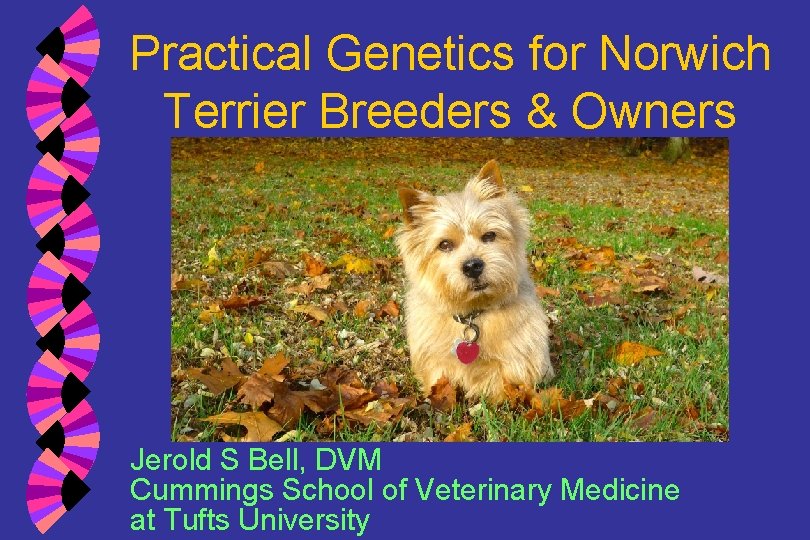 Practical Genetics for Norwich Terrier Breeders & Owners

Jerold S Bell, DVM
Cummings School of Veterinary Medicine
at Tufts University